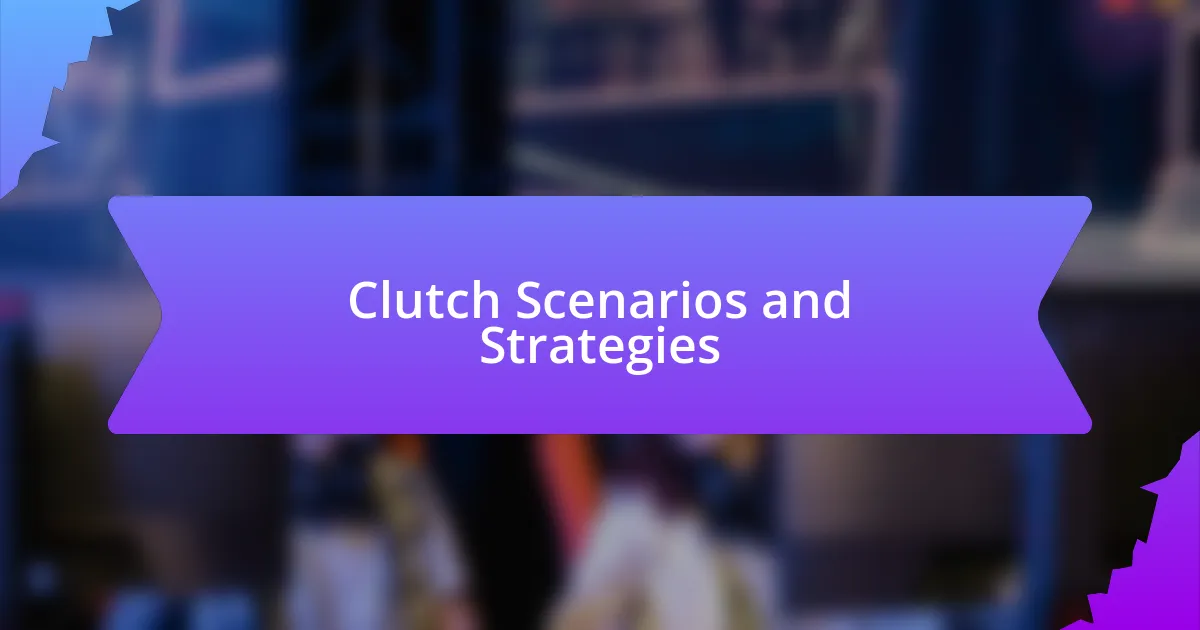 Clutch Scenarios and Strategies